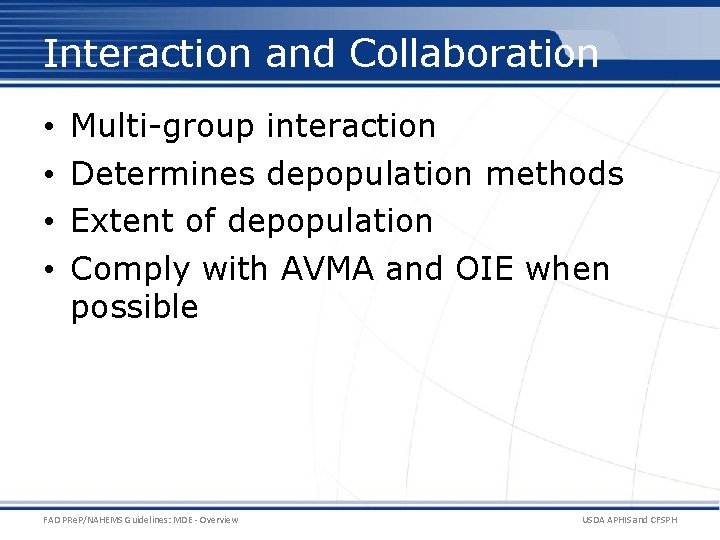 Interaction and Collaboration

• Multi-group interaction
• Determines depopulation methods
• Extent of depopulation
• Comply with AVMA and OIE when possible

FAD PReP/NAHEMS Guidelines: MDE - Overview

USDA APHIS and CFSPH